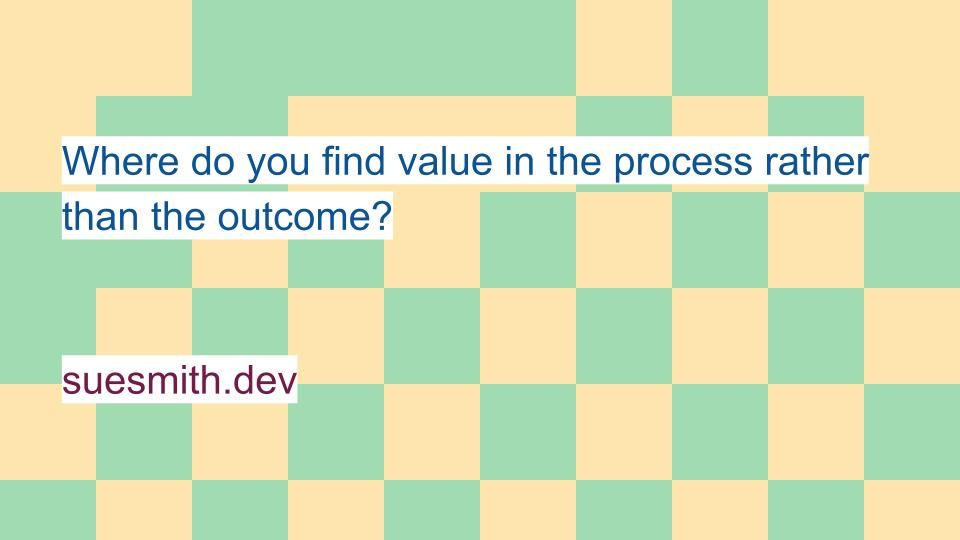 Where do you find value in the process rather than the outcome?

suesmith.dev